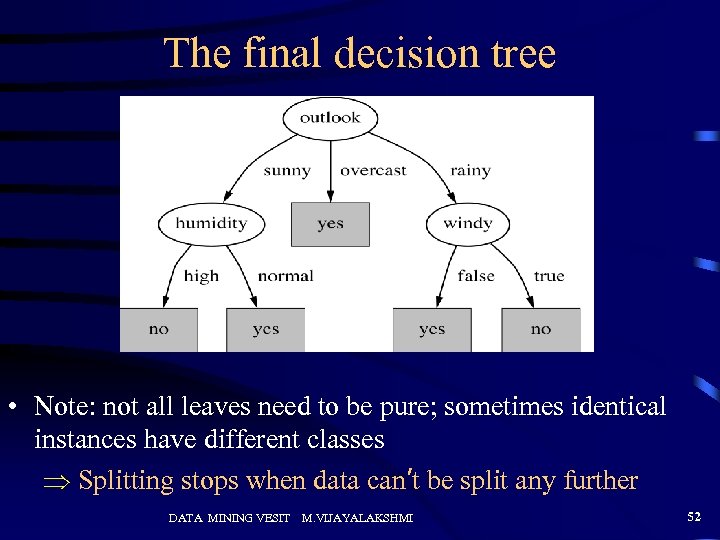 The final decision tree

outlook

sunny overcast rainy

humidity yes windy

high normal false true

no yes yes no

• Note: not all leaves need to be pure; sometimes identical instances have different classes

$\Rightarrow$ Splitting stops when data can't be split any further

DATA MINING VESIT M.VIJAYALAKSHMI

52